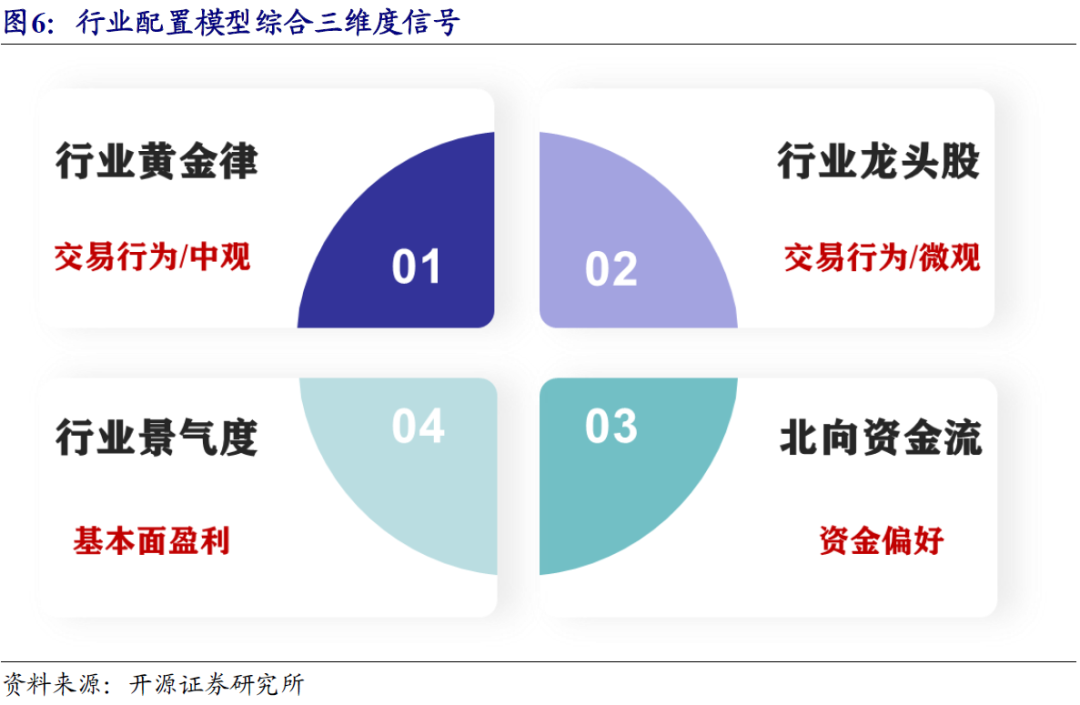 图6：行业配置模型综合三维度信号

行业黄金律

交易行为/中观

01

02

行业龙头股

交易行为/微观

行业景气度

基本面盈利

04

03

北向资金流

资金偏好

资料来源：开源证券研究所